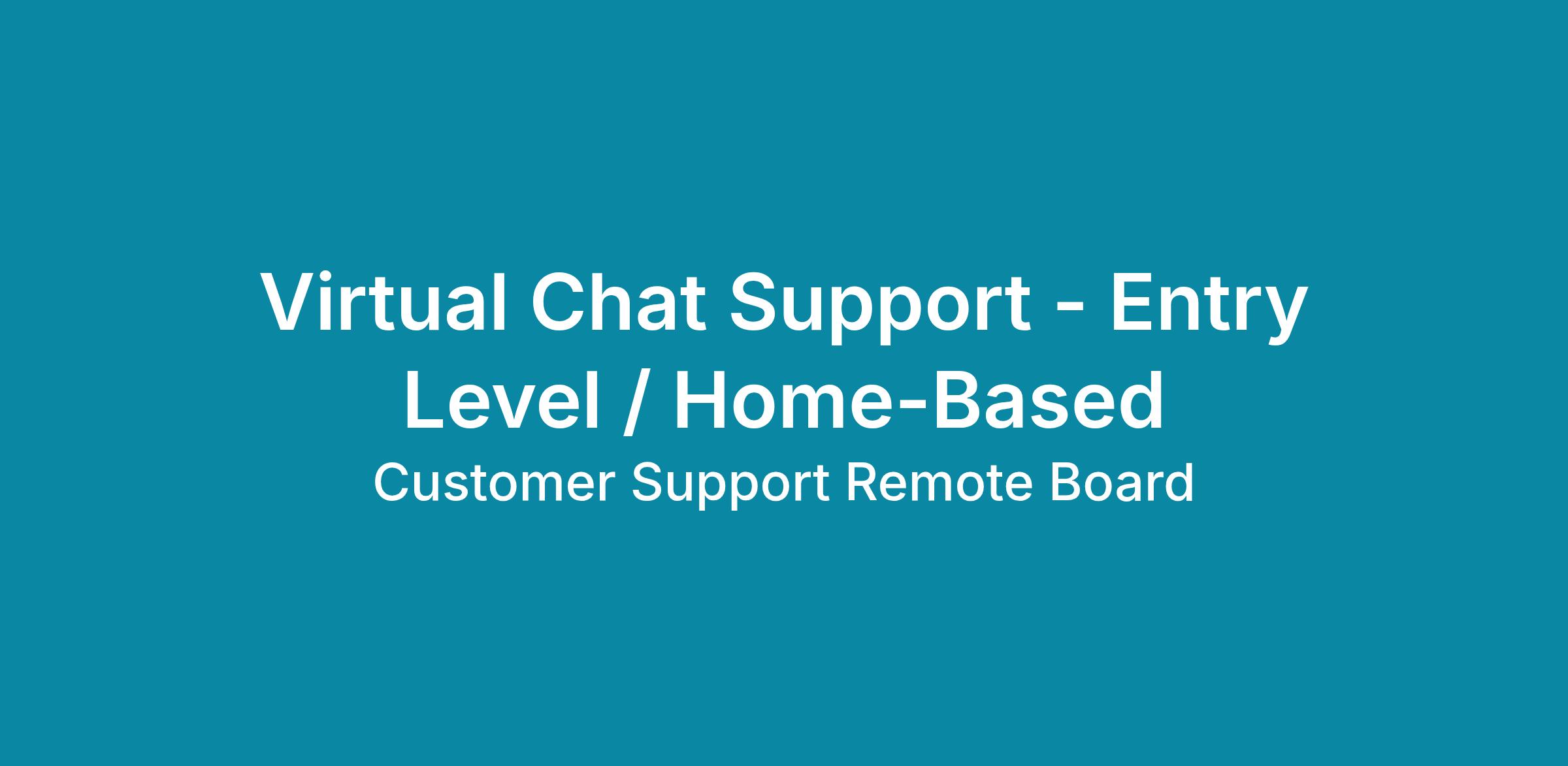 Virtual Chat Support - Entry Level / Home-Based

Customer Support Remote Board